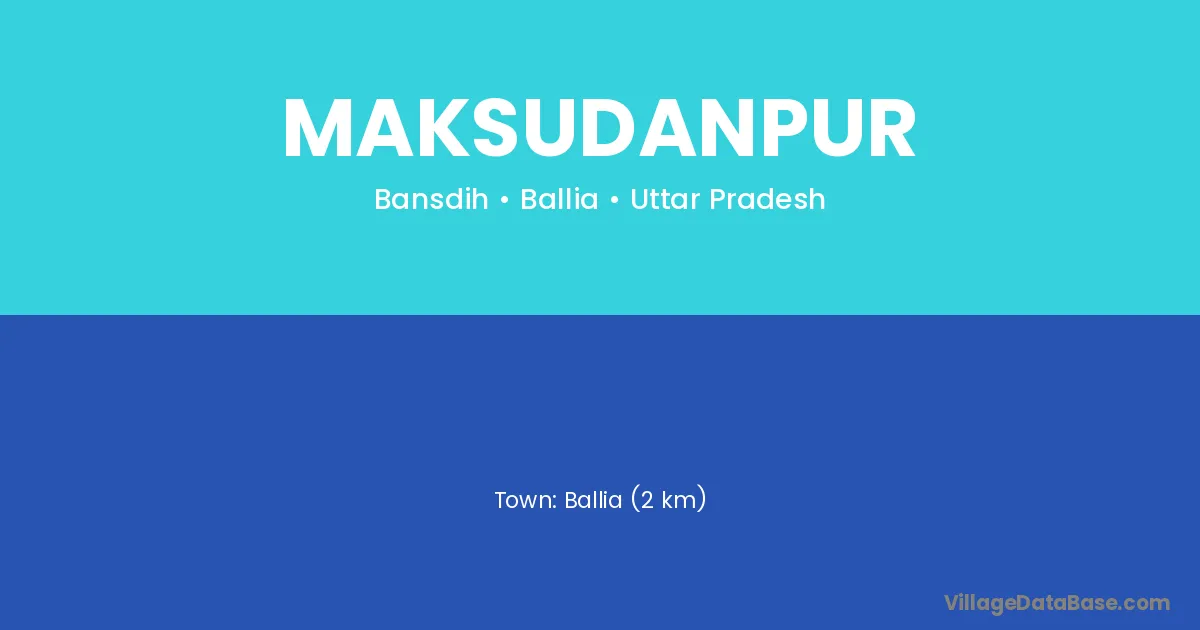 MAKSUDANPUR

Bansdih • Ballia • Uttar Pradesh

Town: Ballia (2 km)

VillageDataBase.com